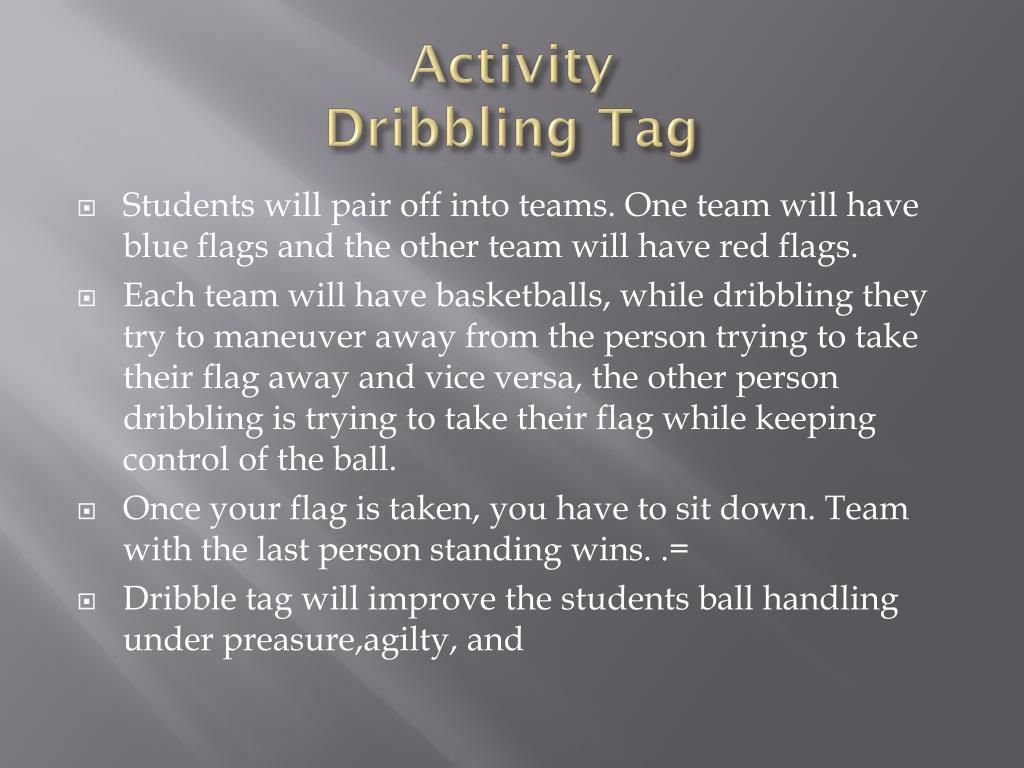 Activity
Dribbling Tag

Students will pair off into teams. One team will have blue flags and the other team will have red flags.

Each team will have basketballs, while dribbling they try to maneuver away from the person trying to take their flag away and vice versa, the other person dribbling is trying to take their flag while keeping control of the ball.

Once your flag is taken, you have to sit down. Team with the last person standing wins. .=

Dribble tag will improve the students ball handling under preasure,agilty, and